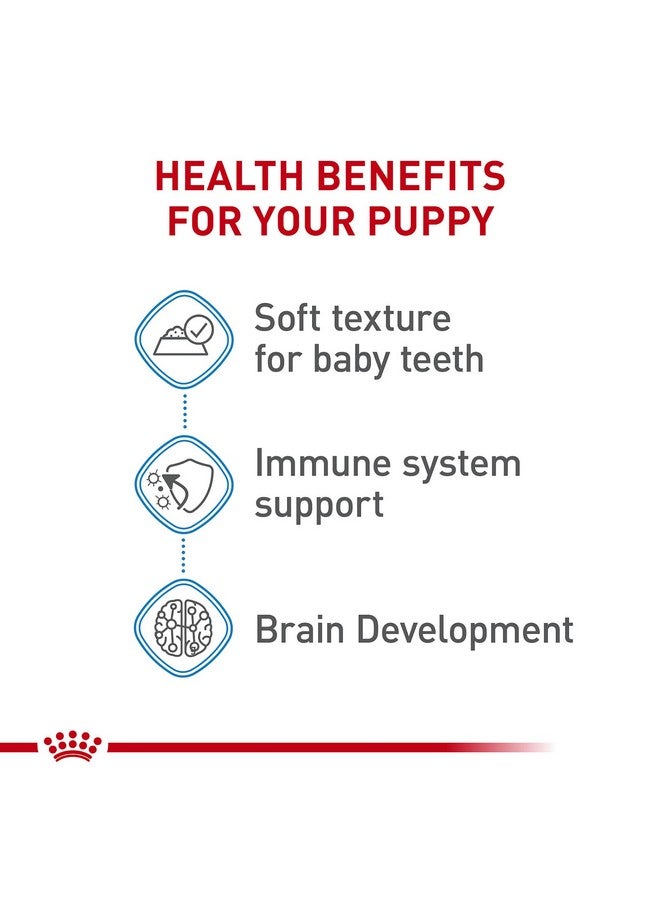 HEALTH BENEFITS
FOR YOUR PUPPY

Soft texture for baby teeth

Immune system support

Brain Development